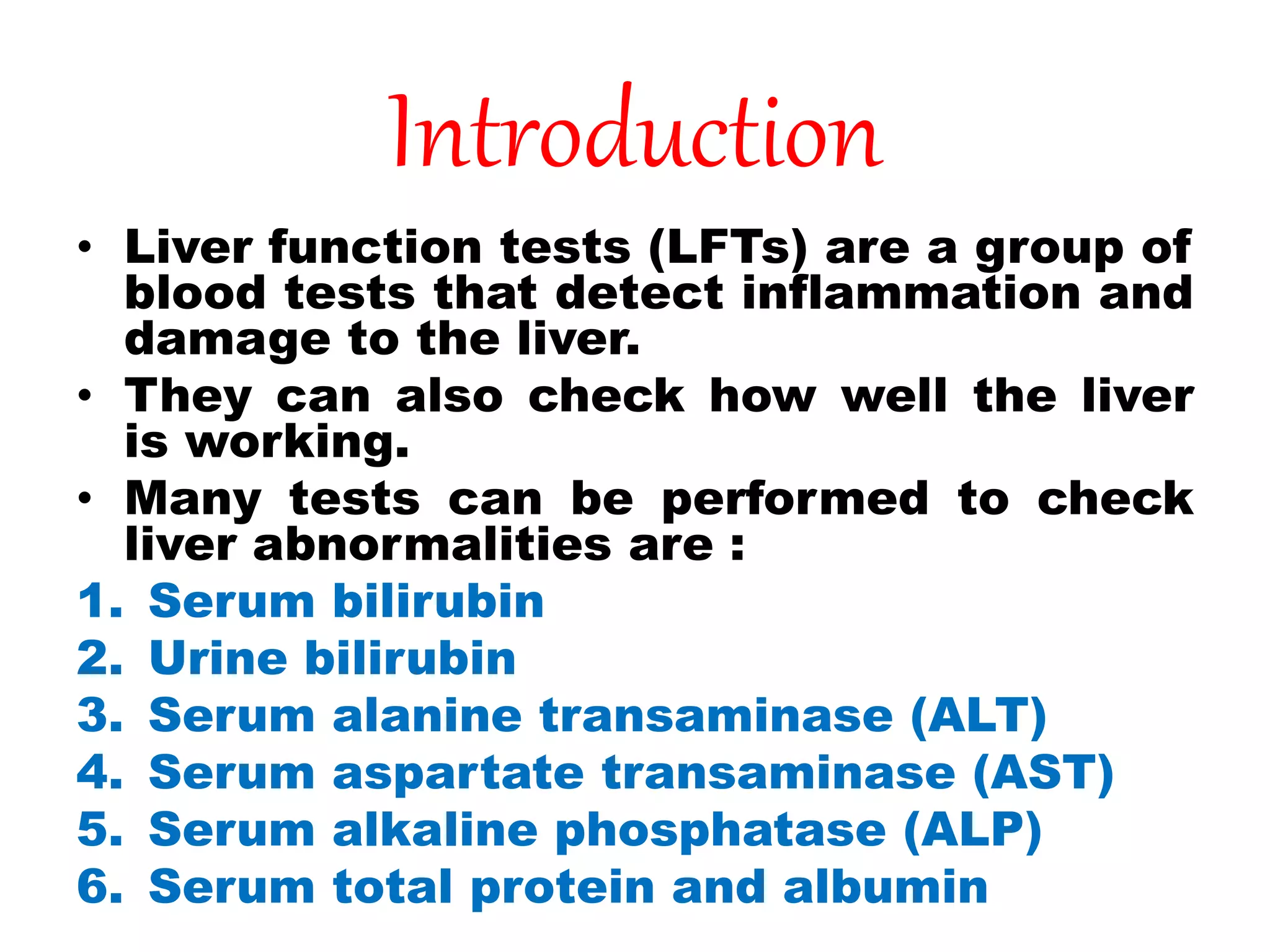 Introduction

• Liver function tests (LFTs) are a group of blood tests that detect inflammation and damage to the liver.

• They can also check how well the liver is working.

• Many tests can be performed to check liver abnormalities are :

1. Serum bilirubin
2. Urine bilirubin
3. Serum alanine transaminase (ALT)
4. Serum aspartate transaminase (AST)
5. Serum alkaline phosphatase (ALP)
6. Serum total protein and albumin